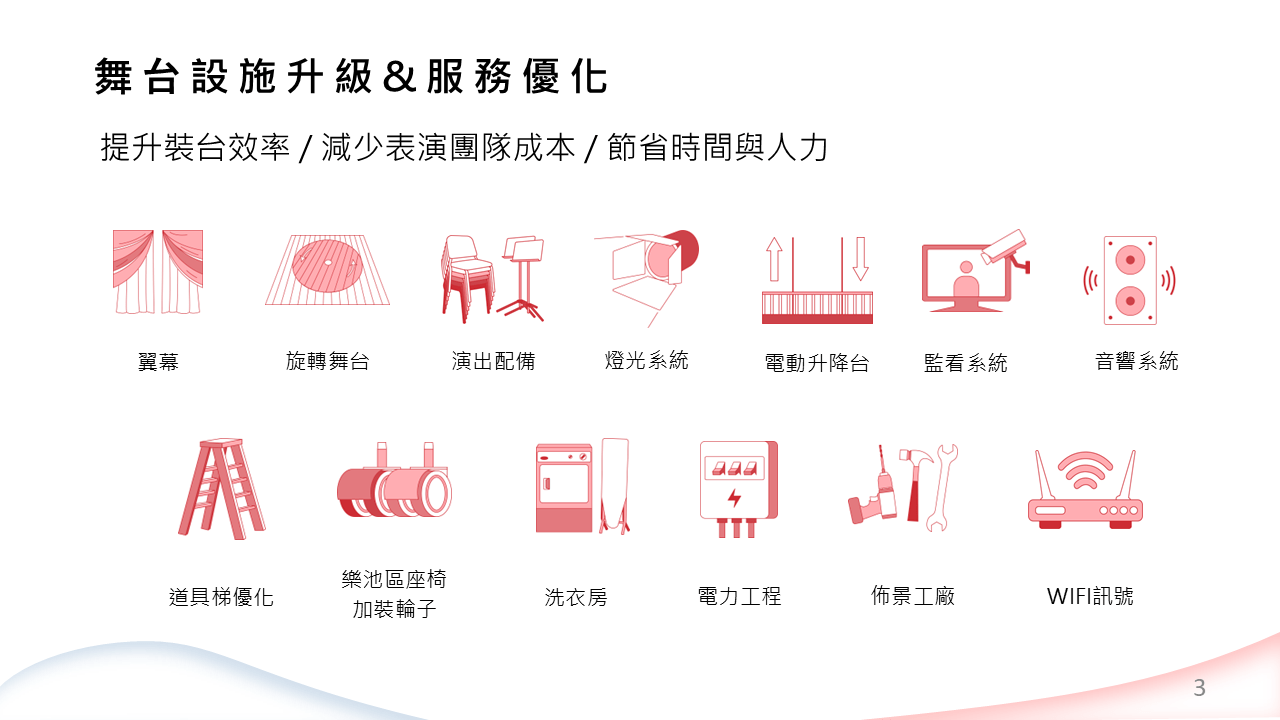 舞台設施升級&服務優化

提升裝台效率 / 減少表演團隊成本 / 節省時間與人力

翼幕

旋轉舞台

演出配備

燈光系統

電動升降台

監看系統

音響系統

道具梯優化

樂池區座椅加裝輪子

洗衣房

電力工程

佈景工廠

WIFI訊號

3